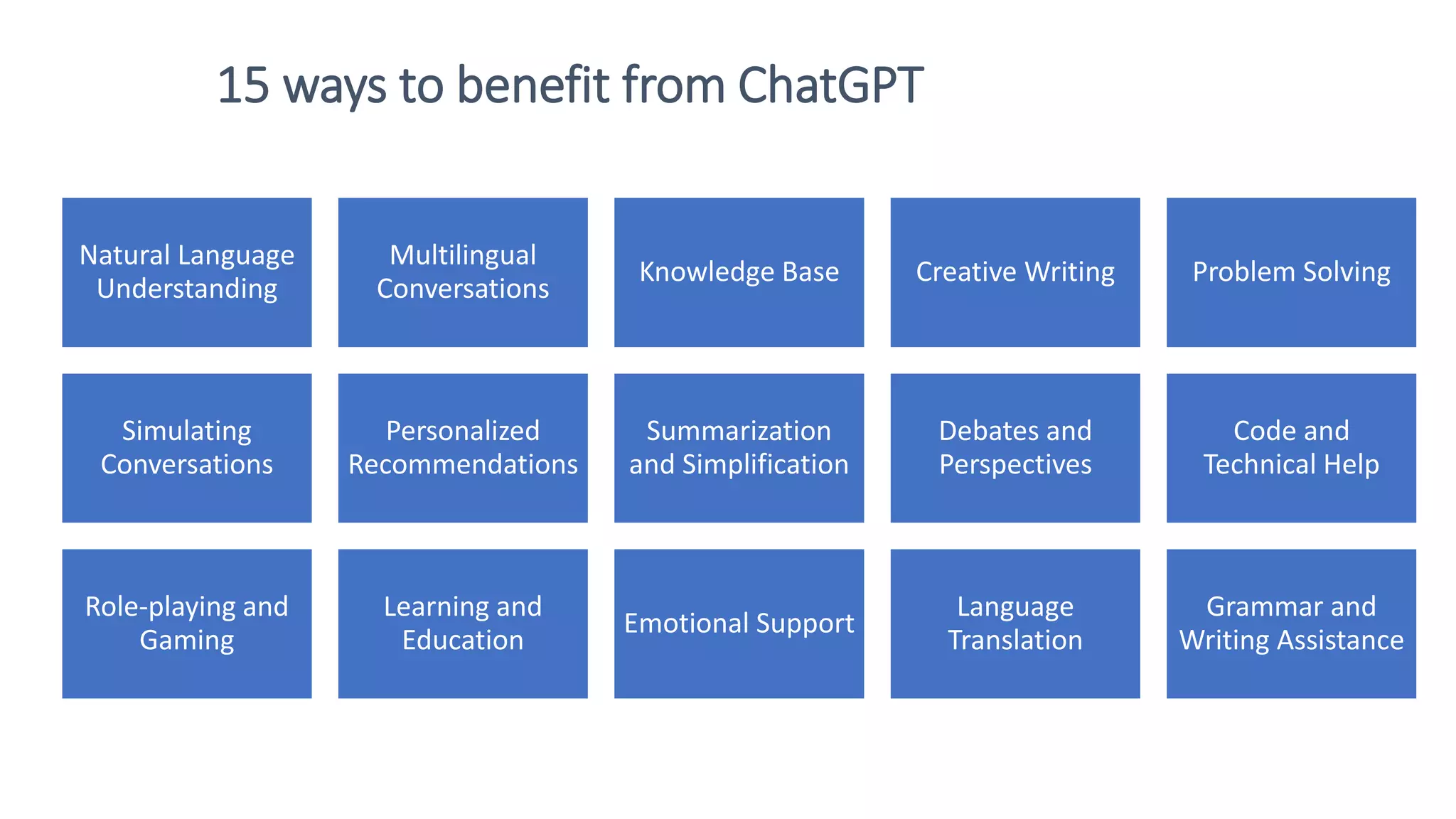 15 ways to benefit from ChatGPT

Natural Language Understanding

Multilingual Conversations

Knowledge Base

Creative Writing

Problem Solving

Simulating Conversations

Personalized Recommendations

Summarization and Simplification

Debates and Perspectives

Code and Technical Help

Role-playing and Gaming

Learning and Education

Emotional Support

Language Translation

Grammar and Writing Assistance